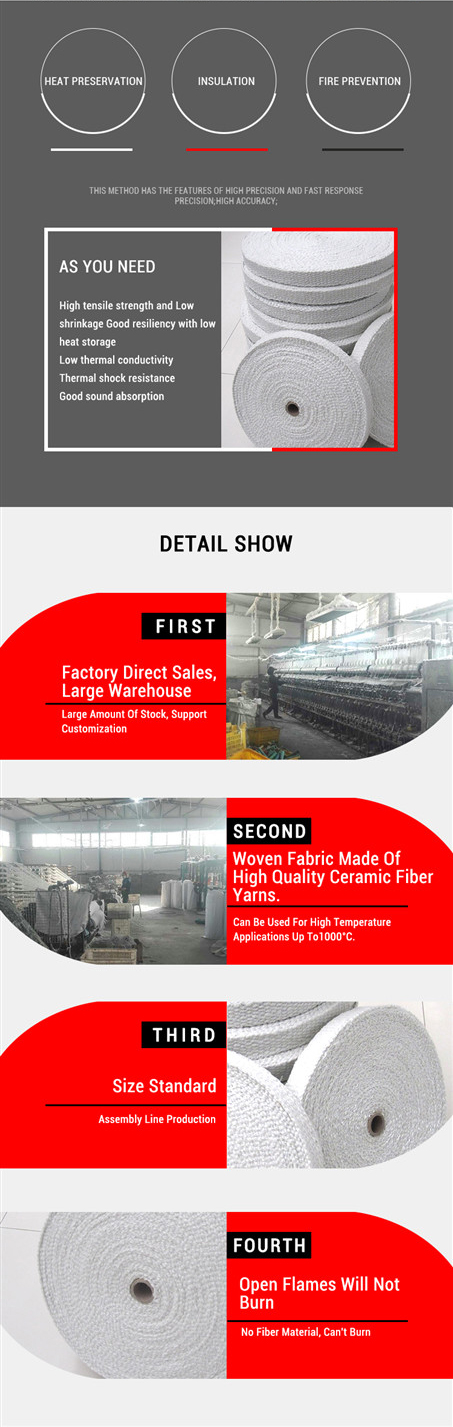 HEAT PRESERVATION

INSULATION

FIRE PREVENTION

THIS METHOD HAS THE FEATURES OF HIGH PRECISION AND FAST RESPONSE PRECISION;HIGH ACCURACY;

AS YOU NEED

High tensile strength and Low shrinkage Good resiliency with low heat storage
Low thermal conductivity
Thermal shock resistance
Good sound absorption

DETAIL SHOW

FIRST

Factory Direct Sales, Large Warehouse

Large Amount Of Stock, Support Customization

SECOND

Woven Fabric Made Of High Quality Ceramic Fiber Yarns.

Can Be Used For High Temperature Applications Up To1000°C.

THIRD

Size Standard

Assembly Line Production

FOURTH

Open Flames Will Not Burn

No Fiber Material, Can't Burn